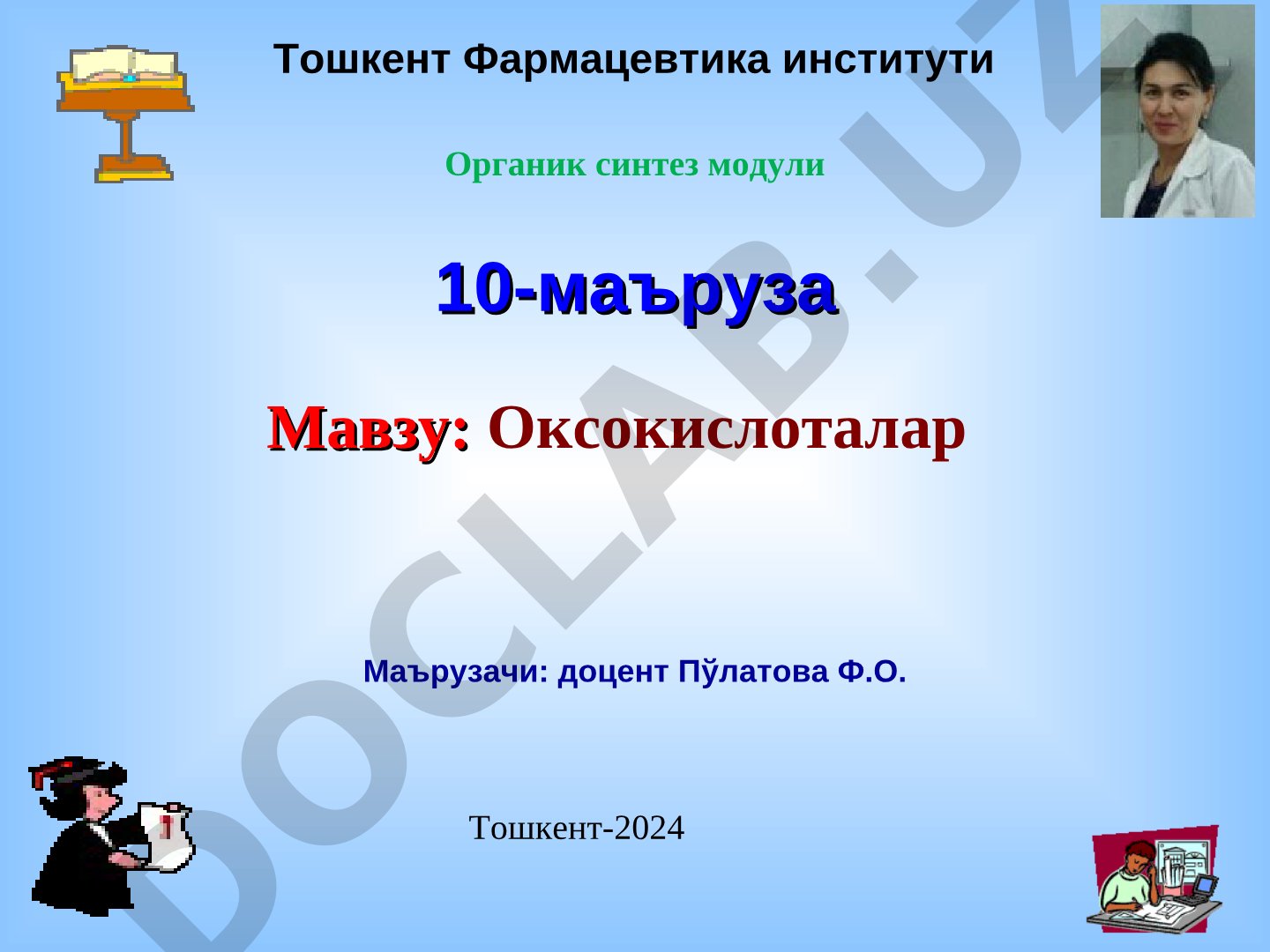 Тошкент Фармацевтика институти

Органик синтез модули

10-маъруза

Мавзу: Оксокислоталар

Маърузачи: доцент Пўлатова Ф.О.

Тошкент-2024

DOCLAB.UZ